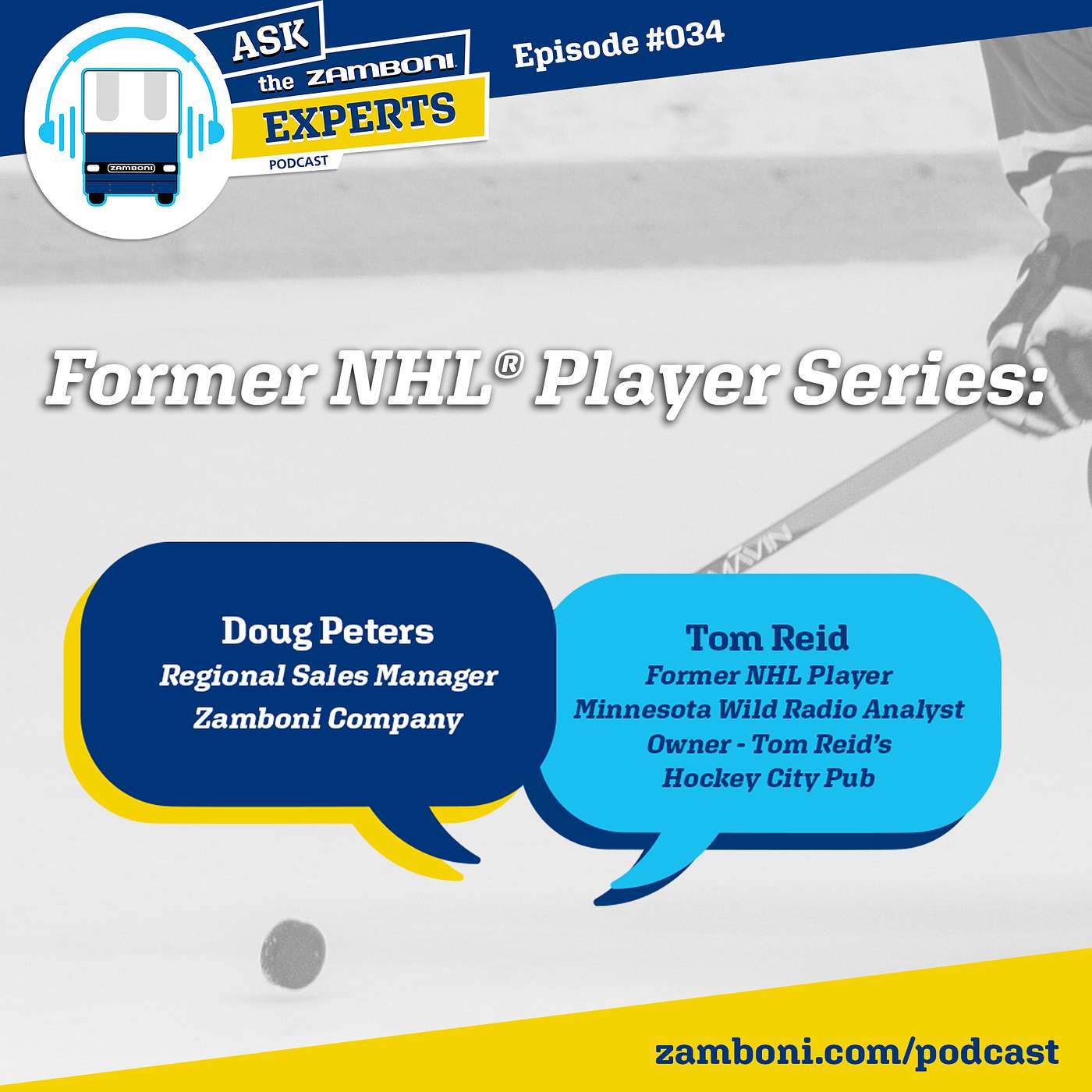 ZAMBONI

ASK the ZAMBONI EXPERTS PODCAST

Episode #034

Former NHL® Player Series:

Doug Peters
Regional Sales Manager
Zamboni Company

Tom Reid
Former NHL Player
Minnesota Wild Radio Analyst
Owner - Tom Reid's
Hockey City Pub

zamboni.com/podcast